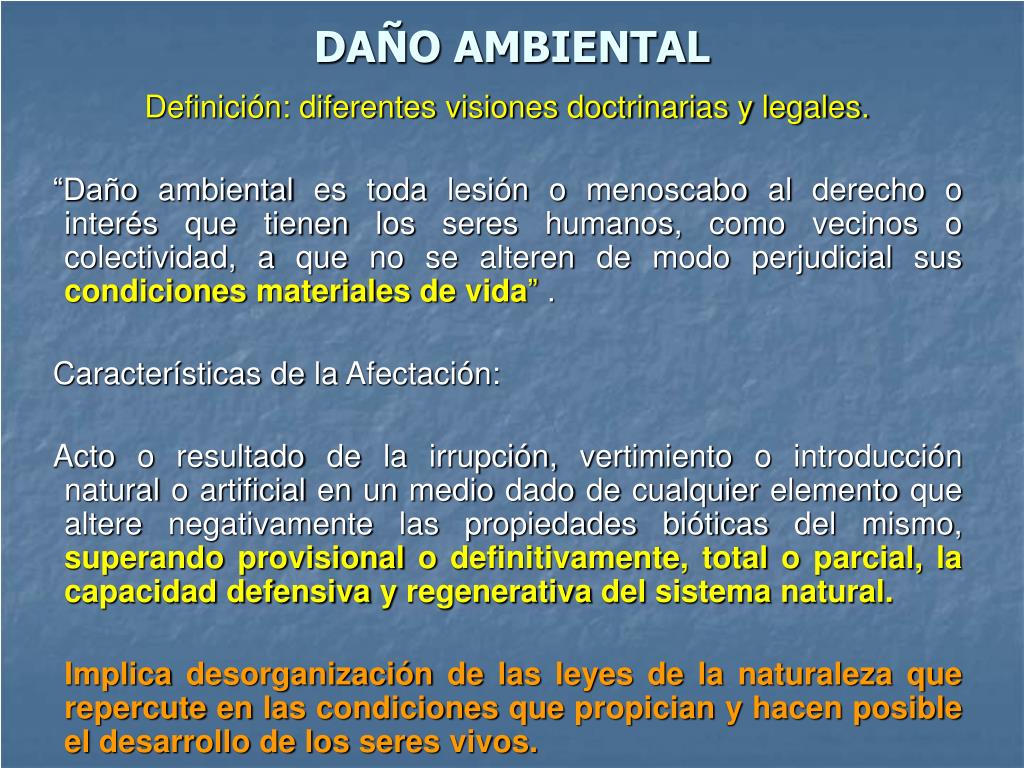 DAÑO AMBIENTAL

Definición: diferentes visiones doctrinarias y legales.

“Daño ambiental es toda lesión o menoscabo al derecho o interés que tienen los seres humanos, como vecinos o colectividad, a que no se alteren de modo perjudicial sus condiciones materiales de vida” .

Características de la Afectación:

Acto o resultado de la irrupción, vertimiento o introducción natural o artificial en un medio dado de cualquier elemento que altere negativamente las propiedades bióticas del mismo, superando provisional o definitivamente, total o parcial, la capacidad defensiva y regenerativa del sistema natural.

Implica desorganización de las leyes de la naturaleza que repercute en las condiciones que propician y hacen posible el desarrollo de los seres vivos.